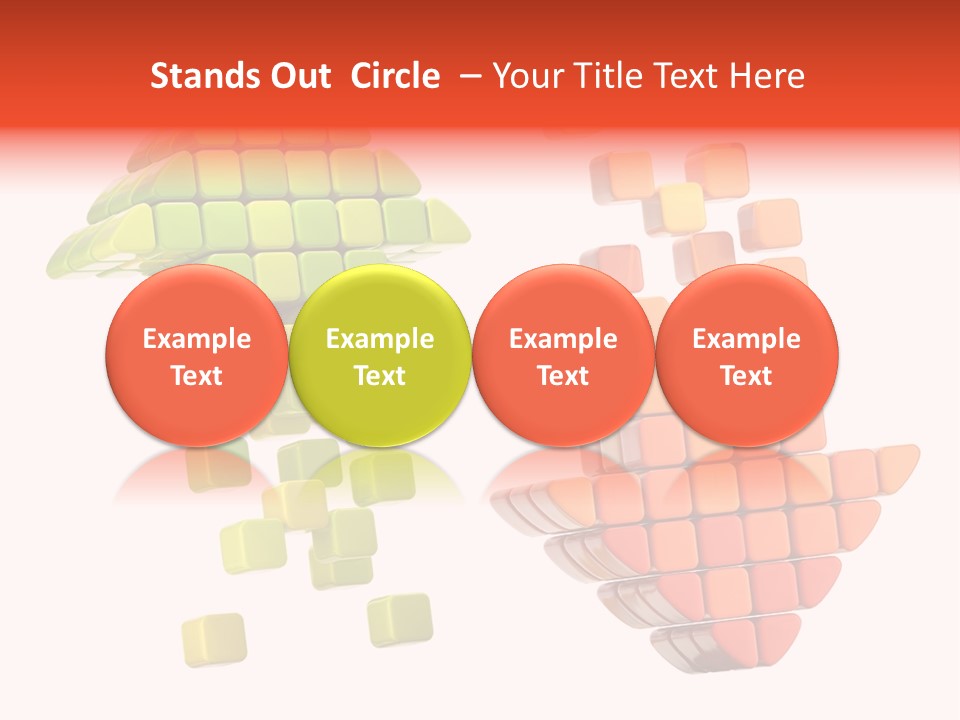 Stands Out Circle – Your Title Text Here

Example Text

Example Text

Example Text

Example Text